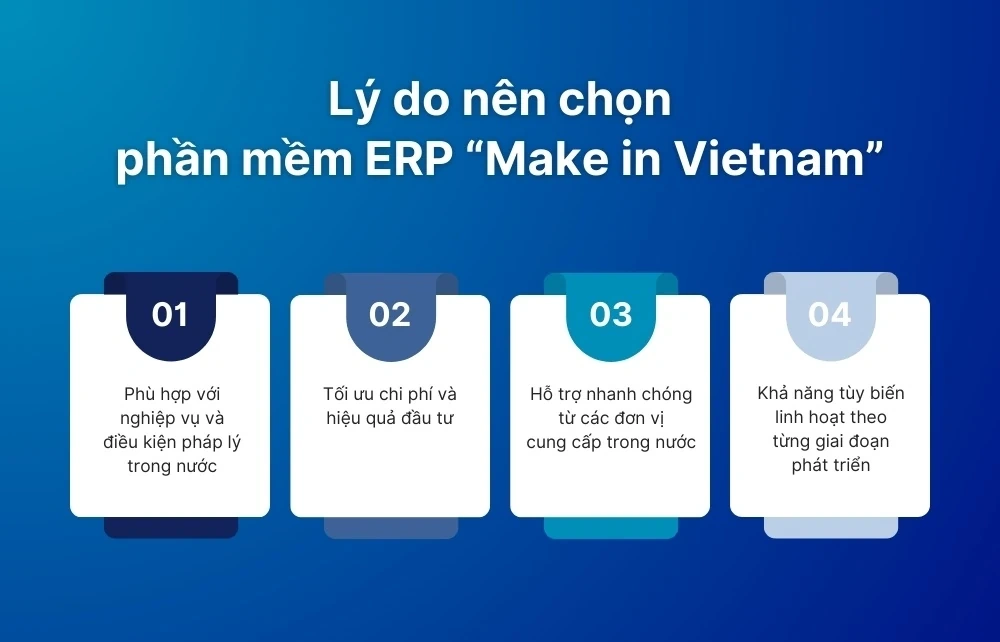 Lý do nên chọn phần mềm ERP “Make in Vietnam”

01

Phù hợp với nghiệp vụ và điều kiện pháp lý trong nước

02

Tối ưu chi phí và hiệu quả đầu tư

03

Hỗ trợ nhanh chóng từ các đơn vị cung cấp trong nước

04

Khả năng tùy biến linh hoạt theo từng giai đoạn phát triển